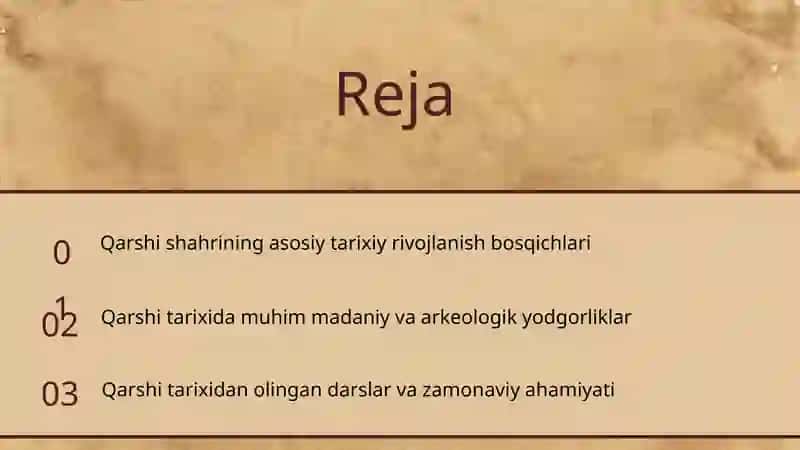 Reja

0 Qarshi shahrining asosiy tarixiy rivojlanish bosqichlari

1
02 Qarshi tarixida muhim madaniy va arkeologik yodgorliklar

03 Qarshi tarixidan olingan darslar va zamonaviy ahamiyati